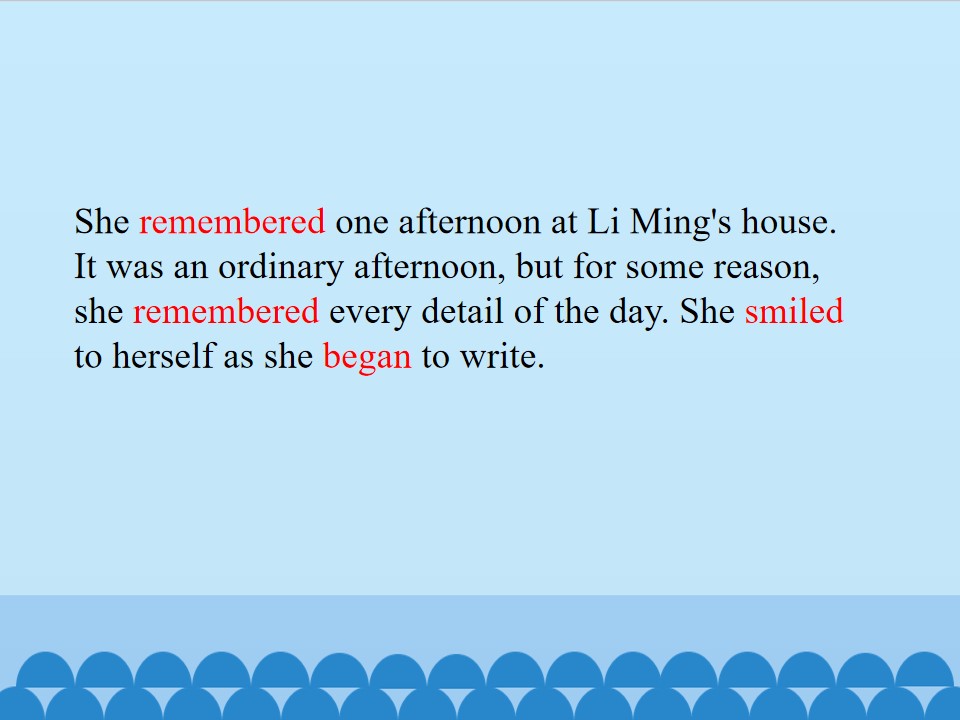 She remembered one afternoon at Li Ming's house. It was an ordinary afternoon, but for some reason, she remembered every detail of the day. She smiled to herself as she began to write.